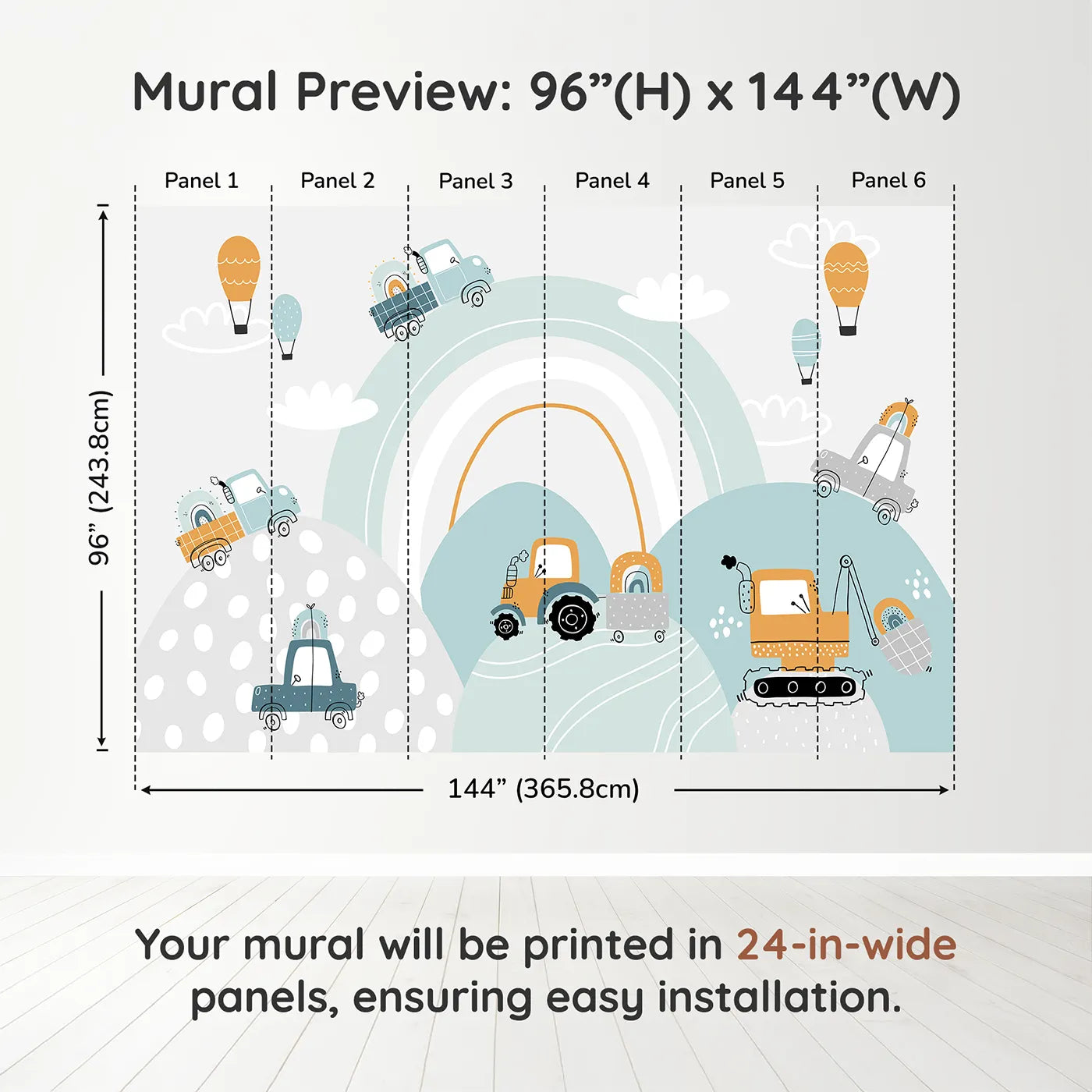 Mural Preview: 96”(H) x 144”(W)

Panel 1
Panel 2
Panel 3
Panel 4
Panel 5
Panel 6

96” (243.8cm)

144” (365.8cm)

Your mural will be printed in 24-in-wide panels, ensuring easy installation.